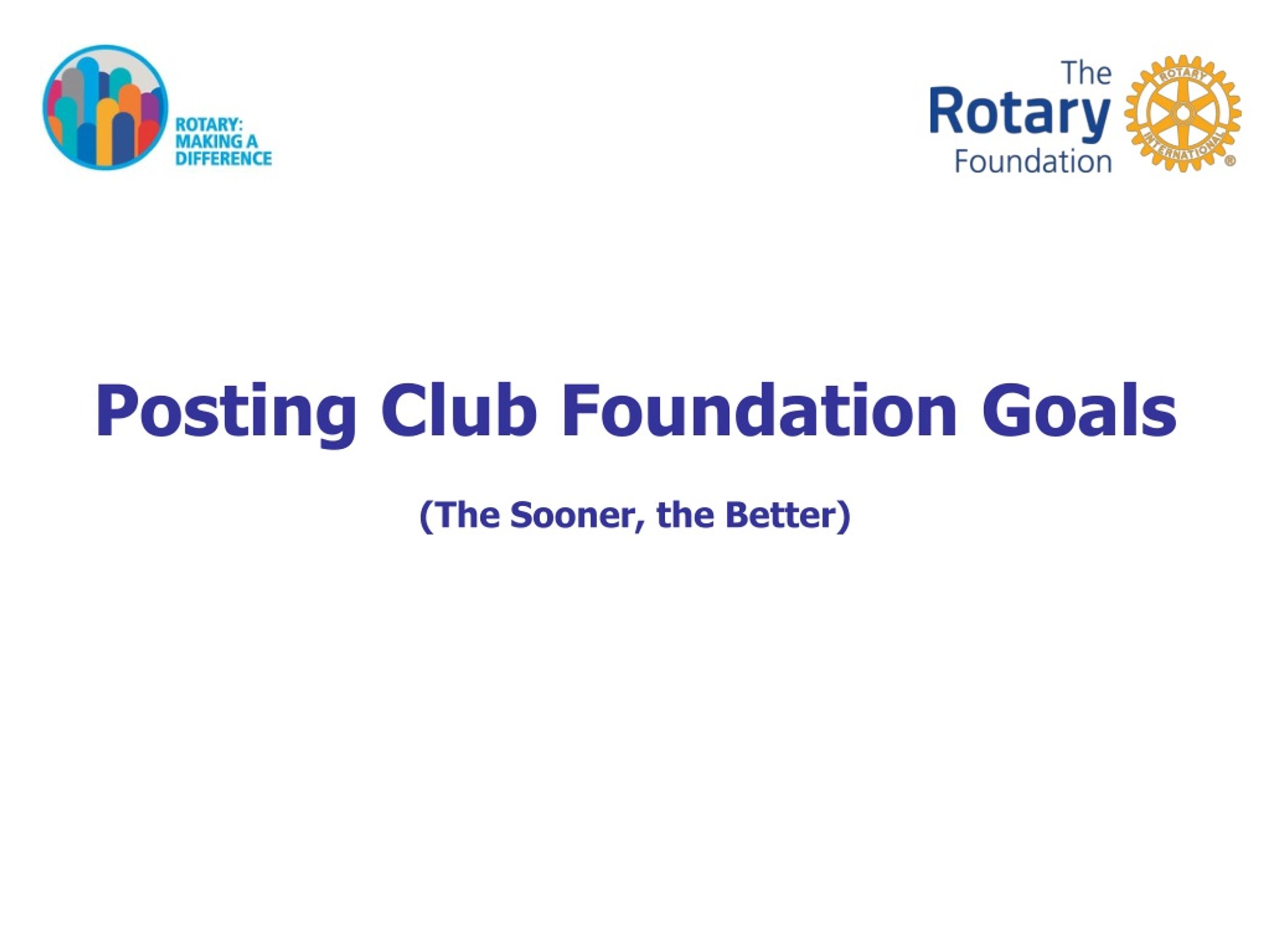 ROTARY: MAKING A DIFFERENCE

The Rotary Foundation

ROTARY INTERNATIONAL ®

Posting Club Foundation Goals

(The Sooner, the Better)